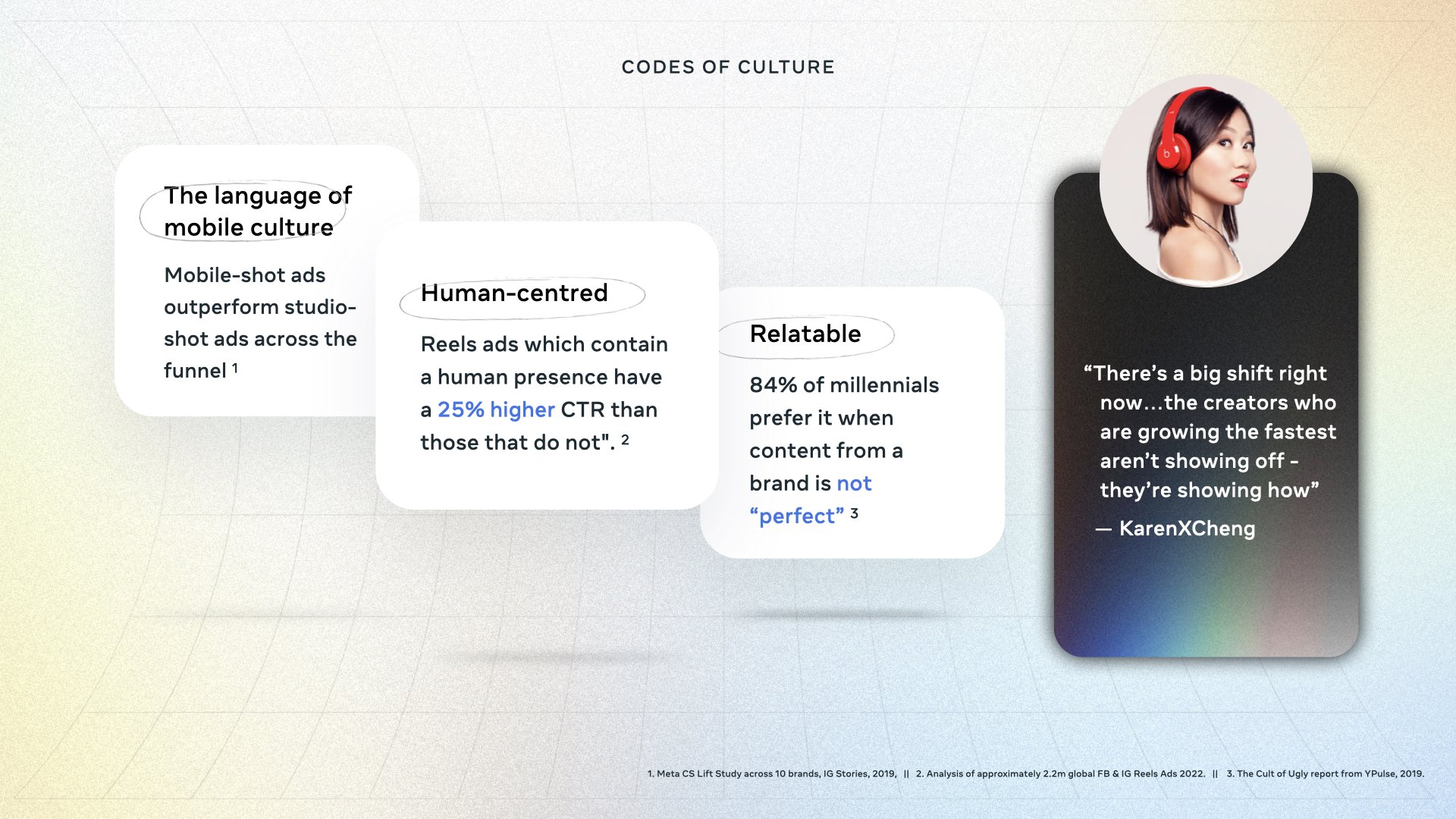 CODES OF CULTURE

The language of mobile culture

Mobile-shot ads outperform studio-shot ads across the funnel $^1$

Human-centred

Reels ads which contain a human presence have a 25% higher CTR than those that do not". $^2$

Relatable

84% of millennials prefer it when content from a brand is not "perfect" $^3$

"There's a big shift right now...the creators who are growing the fastest aren't showing off - they're showing how"

— KarenXCheng

1. Meta CS Lift Study across 10 brands, IG Stories, 2019, || 2. Analysis of approximately 2.2m global FB & IG Reels Ads 2022. || 3. The Cult of Ugly report from YPulse, 2019.